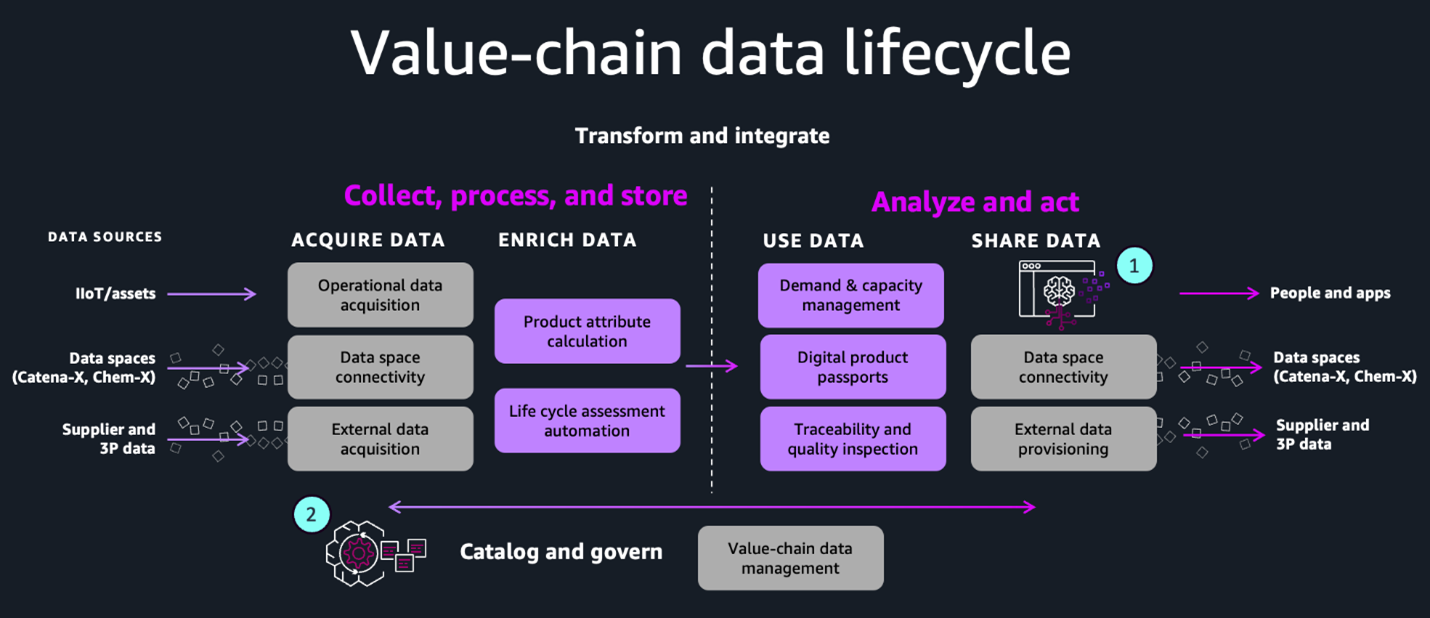 Value-chain data lifecycle

Transform and integrate

Collect, process, and store

Analyze and act

DATA SOURCES

IIoT/assets

Data spaces (Catena-X, Chem-X)

Supplier and 3P data

ACQUIRE DATA

Operational data acquisition

Data space connectivity

External data acquisition

ENRICH DATA

Product attribute calculation

Life cycle assessment automation

USE DATA

Demand & capacity management

Digital product passports

Traceability and quality inspection

SHARE DATA

1

Data space connectivity

External data provisioning

People and apps

Data spaces (Catena-X, Chem-X)

Supplier and 3P data

2

Catalog and govern

Value-chain data management